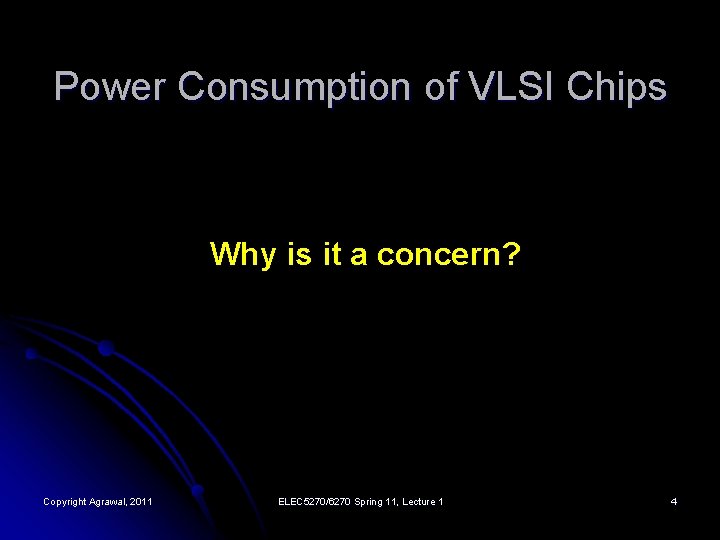 Power Consumption of VLSI Chips

Why is it a concern?

Copyright Agrawal, 2011

ELEC5270/6270 Spring 11, Lecture 1

4